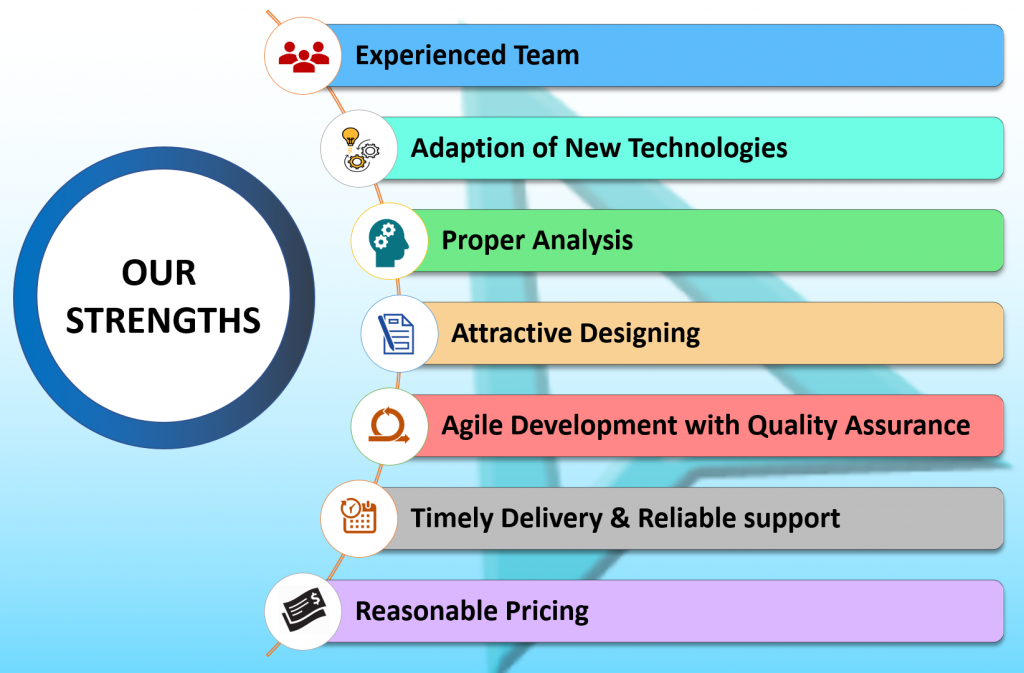 OUR STRENGTHS

Experienced Team

Adaption of New Technologies

Proper Analysis

Attractive Designing

Agile Development with Quality Assurance

Timely Delivery & Reliable support

Reasonable Pricing